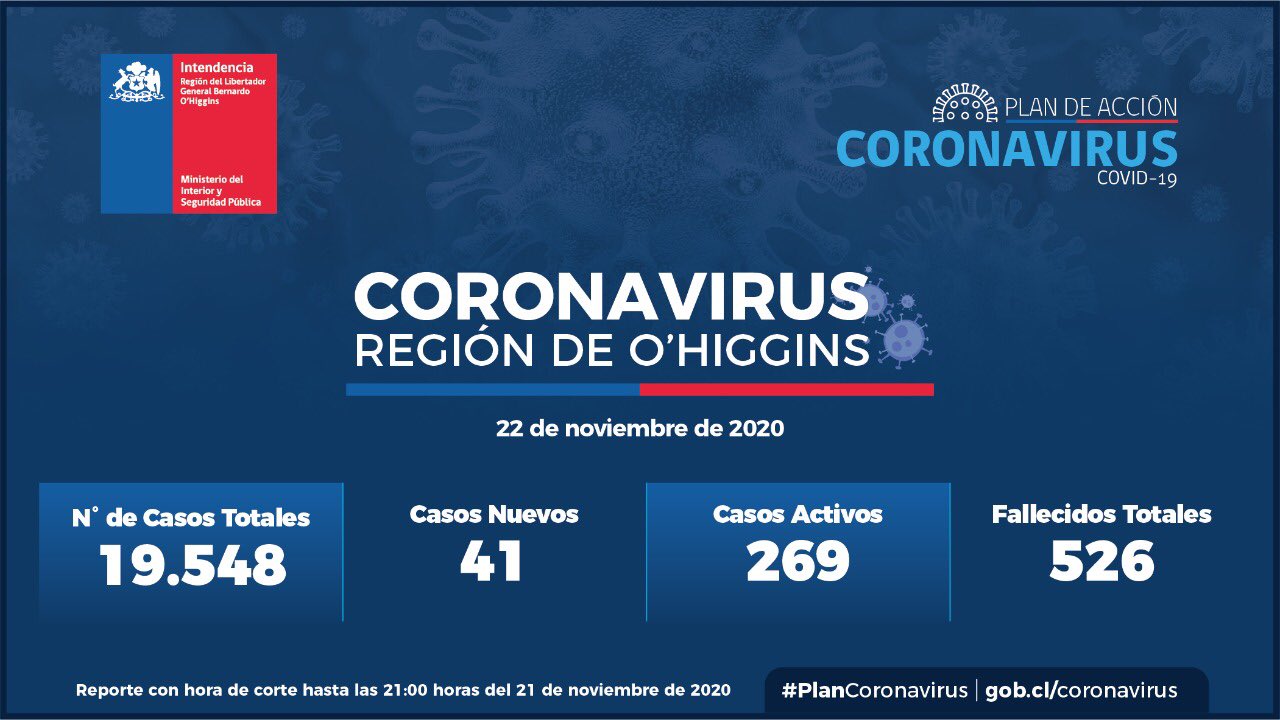 Intendencia
Región del Libertador General Bernardo O'Higgins

Ministerio del Interior y Seguridad Pública

PLAN DE ACCIÓN
CORONAVIRUS
COVID-19

CORONAVIRUS
REGIÓN DE O'HIGGINS

22 de noviembre de 2020

N° de Casos Totales
19.548

Casos Nuevos
41

Casos Activos
269

Fallecidos Totales
526

Reporte con hora de corte hasta las 21:00 horas del 21 de noviembre de 2020

#PlanCoronavirus | gob.cl/coronavirus